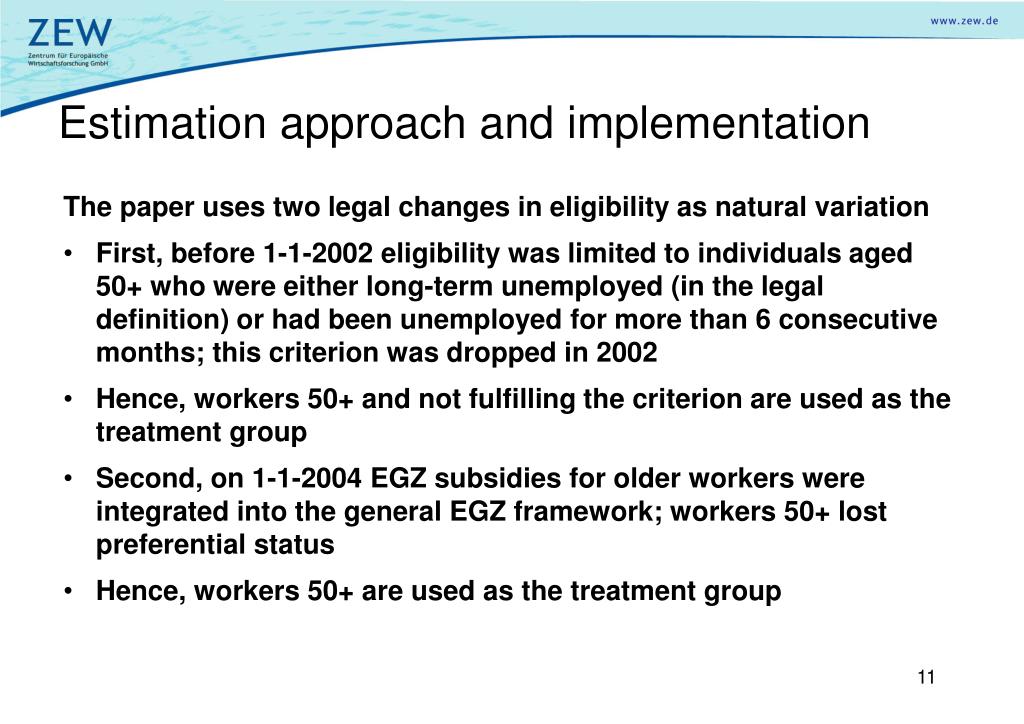 ZEW
Zentrum für Europäische Wirtschaftsforschung GmbH

www.zew.de

Estimation approach and implementation

The paper uses two legal changes in eligibility as natural variation

• First, before 1-1-2002 eligibility was limited to individuals aged 50+ who were either long-term unemployed (in the legal definition) or had been unemployed for more than 6 consecutive months; this criterion was dropped in 2002

• Hence, workers 50+ and not fulfilling the criterion are used as the treatment group

• Second, on 1-1-2004 EGZ subsidies for older workers were integrated into the general EGZ framework; workers 50+ lost preferential status

• Hence, workers 50+ are used as the treatment group

11